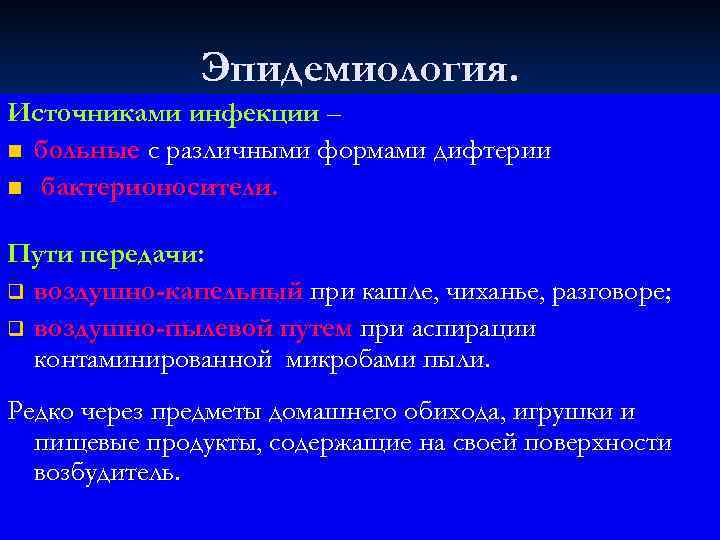 Эпидемиология.

Источниками инфекции –

- больные с различными формами дифтерии
- бактерионосители.

Пути передачи:

- воздушно-капельный при кашле, чиханье, разговоре;
- воздушно-пылевой путем при аспирации контаминированной микробами пыли.

Редко через предметы домашнего обихода, игрушки и пищевые продукты, содержащие на своей поверхности возбудитель.